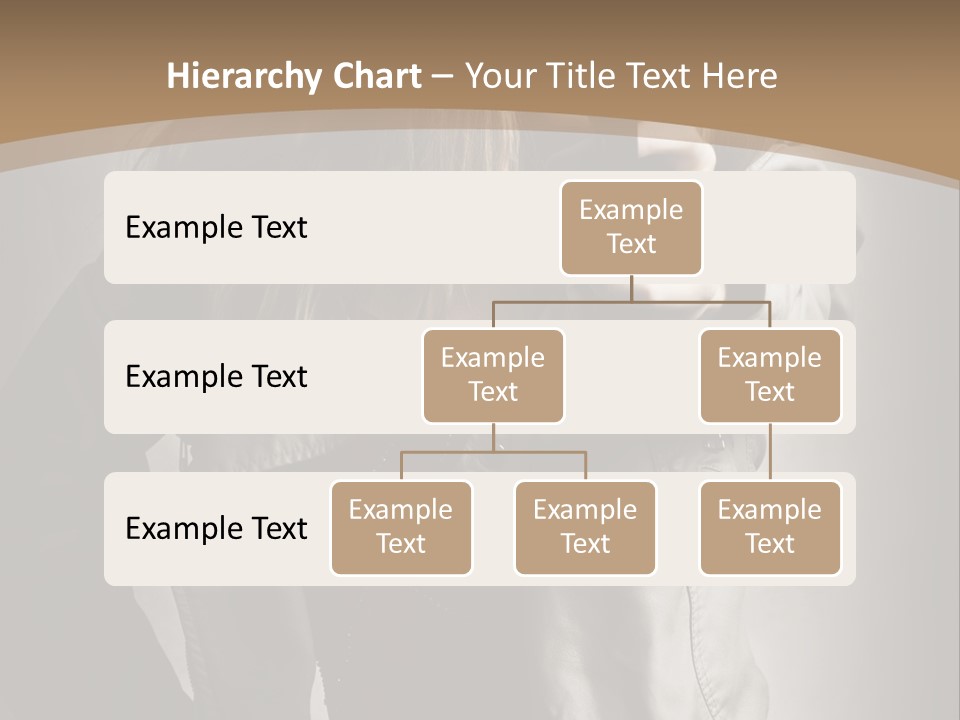 Hierarchy Chart – Your Title Text Here

Example Text

Example Text

Example Text

Example Text

Example Text

Example Text

Example Text

Example Text

Example Text